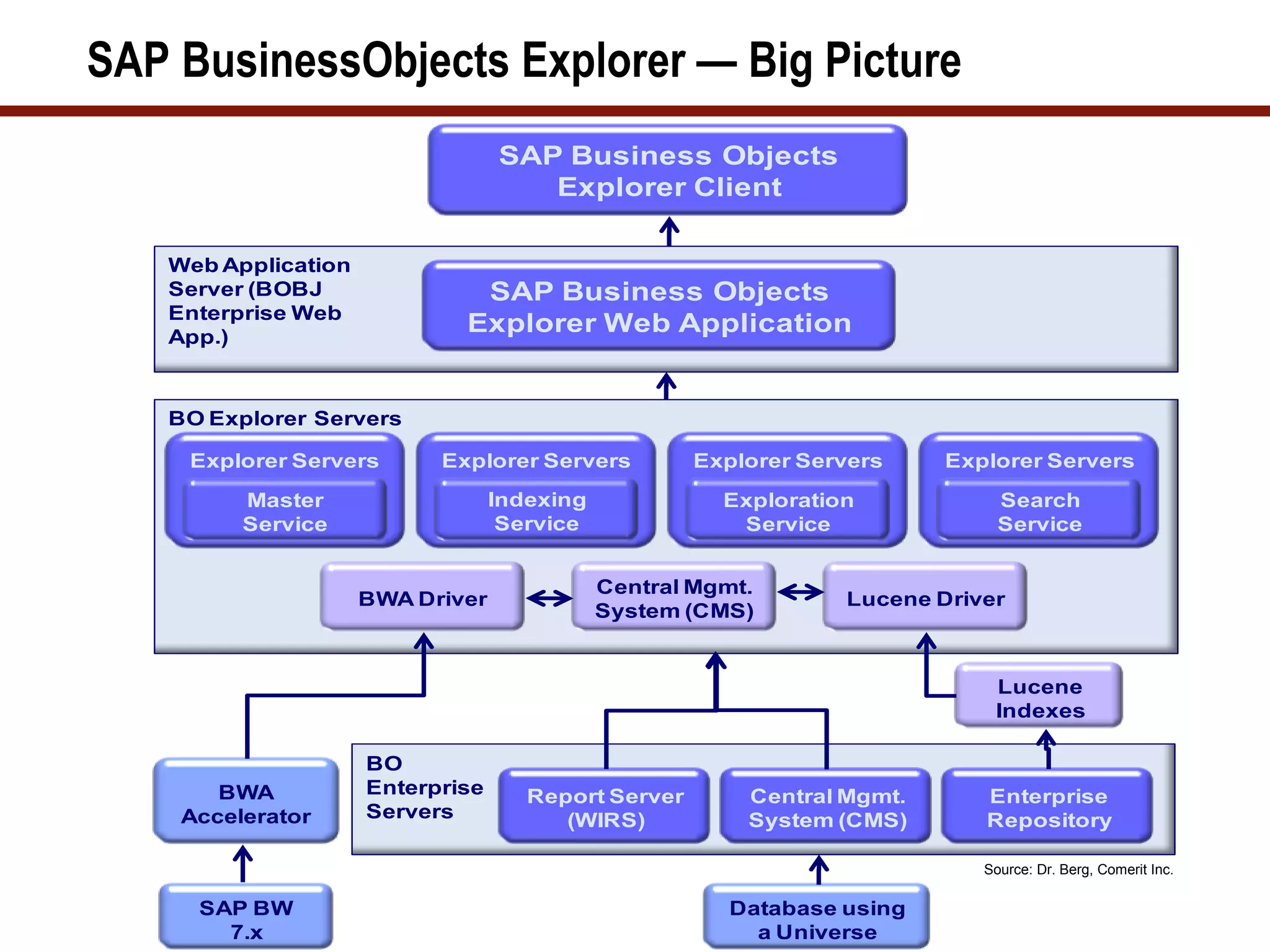 SAP BusinessObjects Explorer — Big Picture

SAP Business Objects Explorer Client

Web Application Server (BOBJ Enterprise Web App.)

SAP Business Objects Explorer Web Application

BO Explorer Servers

Explorer Servers
Master Service

Explorer Servers
Indexing Service

Explorer Servers
Exploration Service

Explorer Servers
Search Service

BWA Driver

Central Mgmt. System (CMS)

Lucene Driver

Lucene Indexes

BWA Accelerator

BO Enterprise Servers

Report Server (WIRS)

Central Mgmt. System (CMS)

Enterprise Repository

Source: Dr. Berg, Comerit Inc.

SAP BW 7.x

Database using a Universe